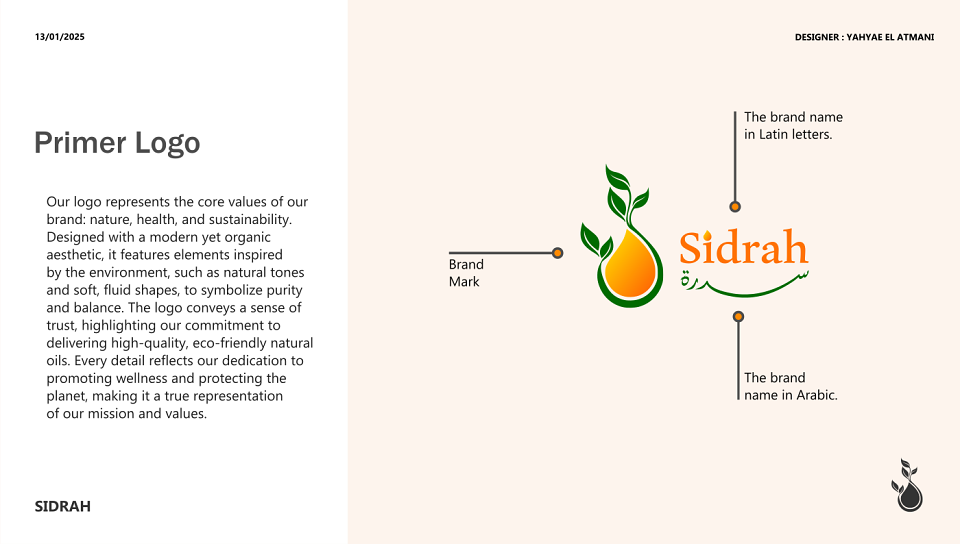 13/01/2025

DESIGNER : YAHYAE EL ATMANI

Primer Logo

Our logo represents the core values of our brand: nature, health, and sustainability. Designed with a modern yet organic aesthetic, it features elements inspired by the environment, such as natural tones and soft, fluid shapes, to symbolize purity and balance. The logo conveys a sense of trust, highlighting our commitment to delivering high-quality, eco-friendly natural oils. Every detail reflects our dedication to promoting wellness and protecting the planet, making it a true representation of our mission and values.

SIDRAH

The brand name in Latin letters.

Brand Mark

Sidrah
سدرة

The brand name in Arabic.